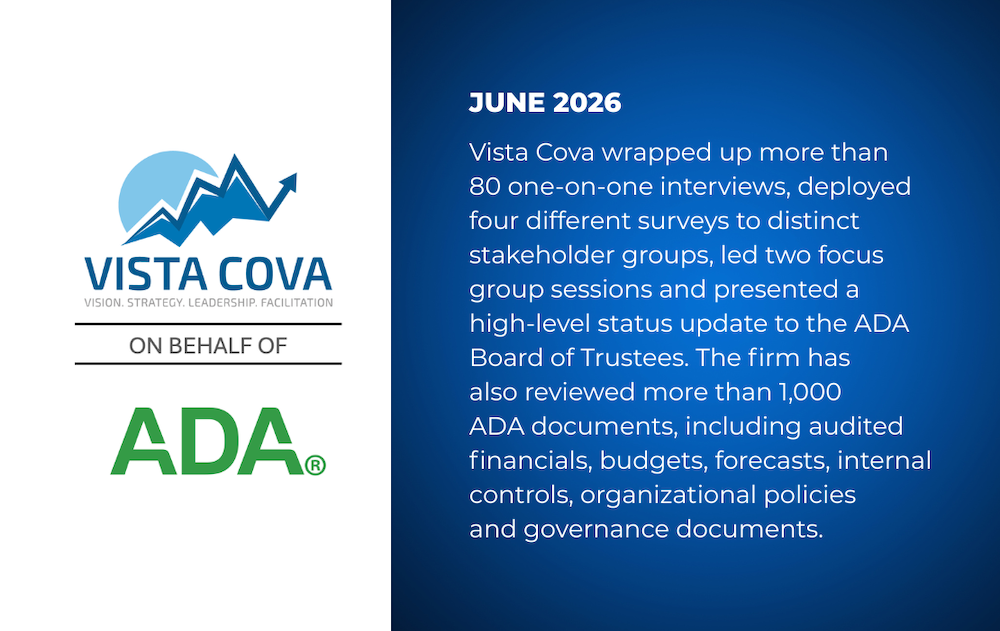 VISTA COVA
VISION. STRATEGY. LEADERSHIP. FACILITATION

ON BEHALF OF

ADA®

JUNE 2026

Vista Cova wrapped up more than 80 one-on-one interviews, deployed four different surveys to distinct stakeholder groups, led two focus group sessions and presented a high-level status update to the ADA Board of Trustees. The firm has also reviewed more than 1,000 ADA documents, including audited financials, budgets, forecasts, internal controls, organizational policies and governance documents.